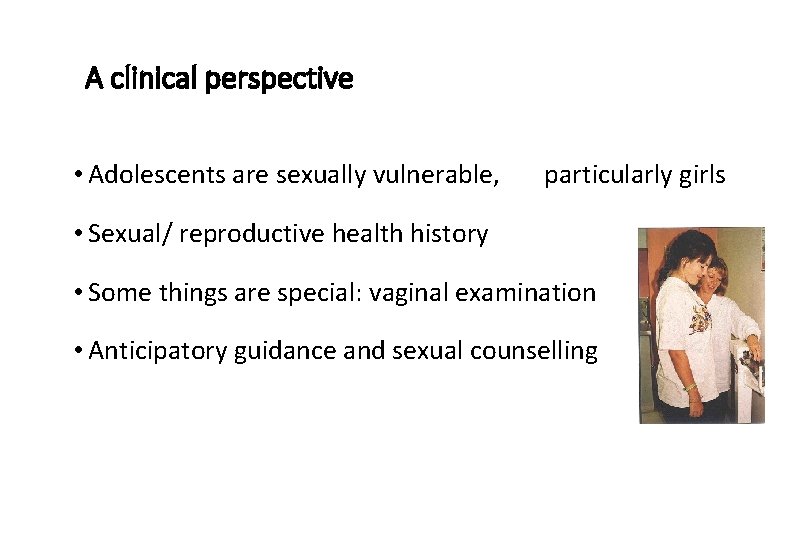 A clinical perspective

• Adolescents are sexually vulnerable, particularly girls

• Sexual/ reproductive health history

• Some things are special: vaginal examination

• Anticipatory guidance and sexual counselling